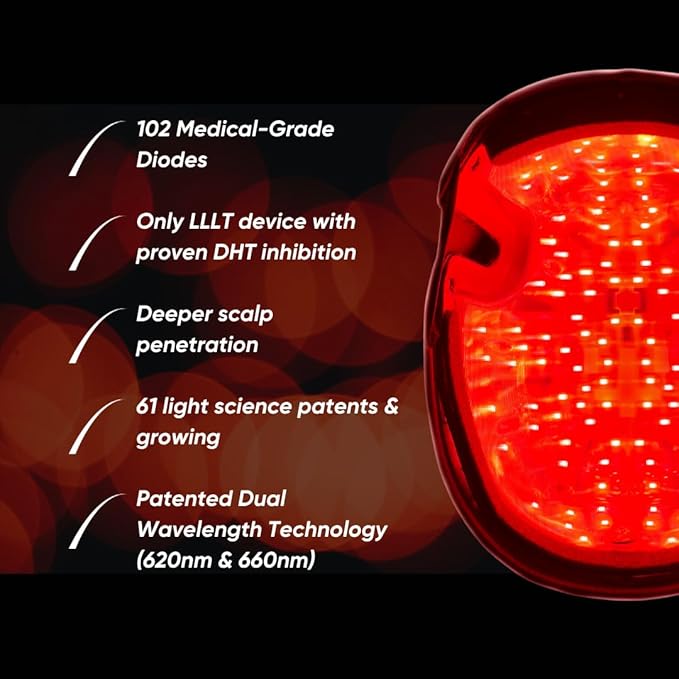 102 Medical-Grade Diodes

Only LLLT device with proven DHT inhibition

Deeper scalp penetration

61 light science patents & growing

Patented Dual Wavelength Technology (620nm & 660nm)